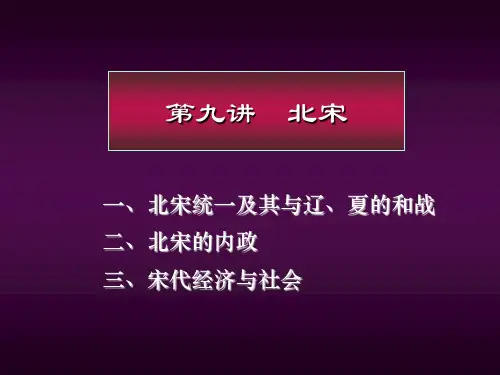 第九讲　北宋

一、北宋统一及其与辽、夏的和战
二、北宋的内政
三、宋代经济与社会